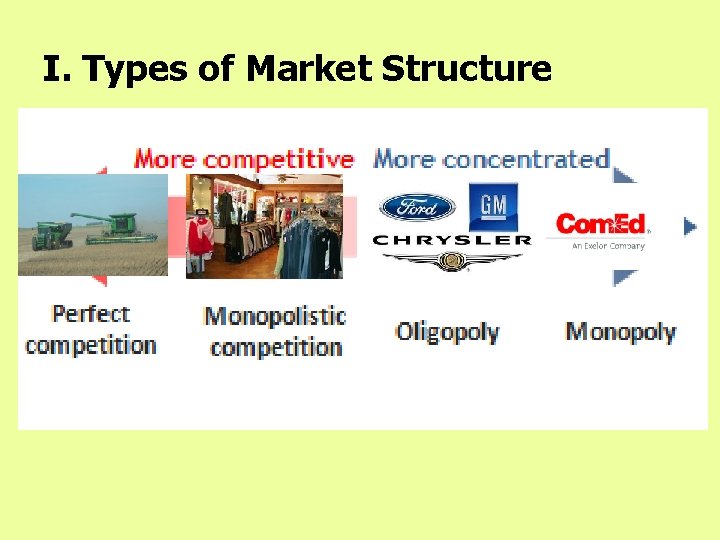 I. Types of Market Structure

More competitive More concentrated

Ford GM CHRYSLER

ComEd An Exelon Company

Perfect competition

Monopolistic competition

Oligopoly

Monopoly